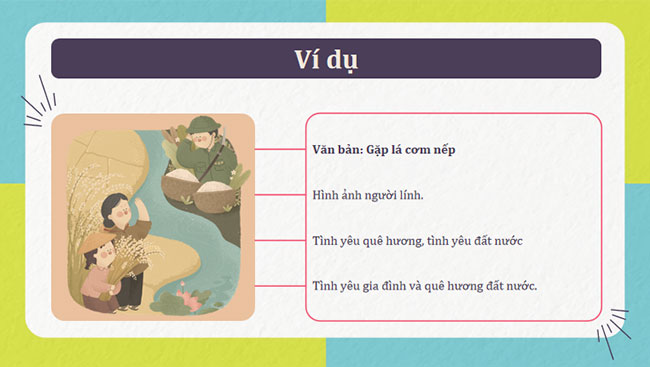 Ví dụ

Văn bản: Gặp lá cơm nếp

Hình ảnh người lính.

Tình yêu quê hương, tình yêu đất nước

Tình yêu gia đình và quê hương đất nước.